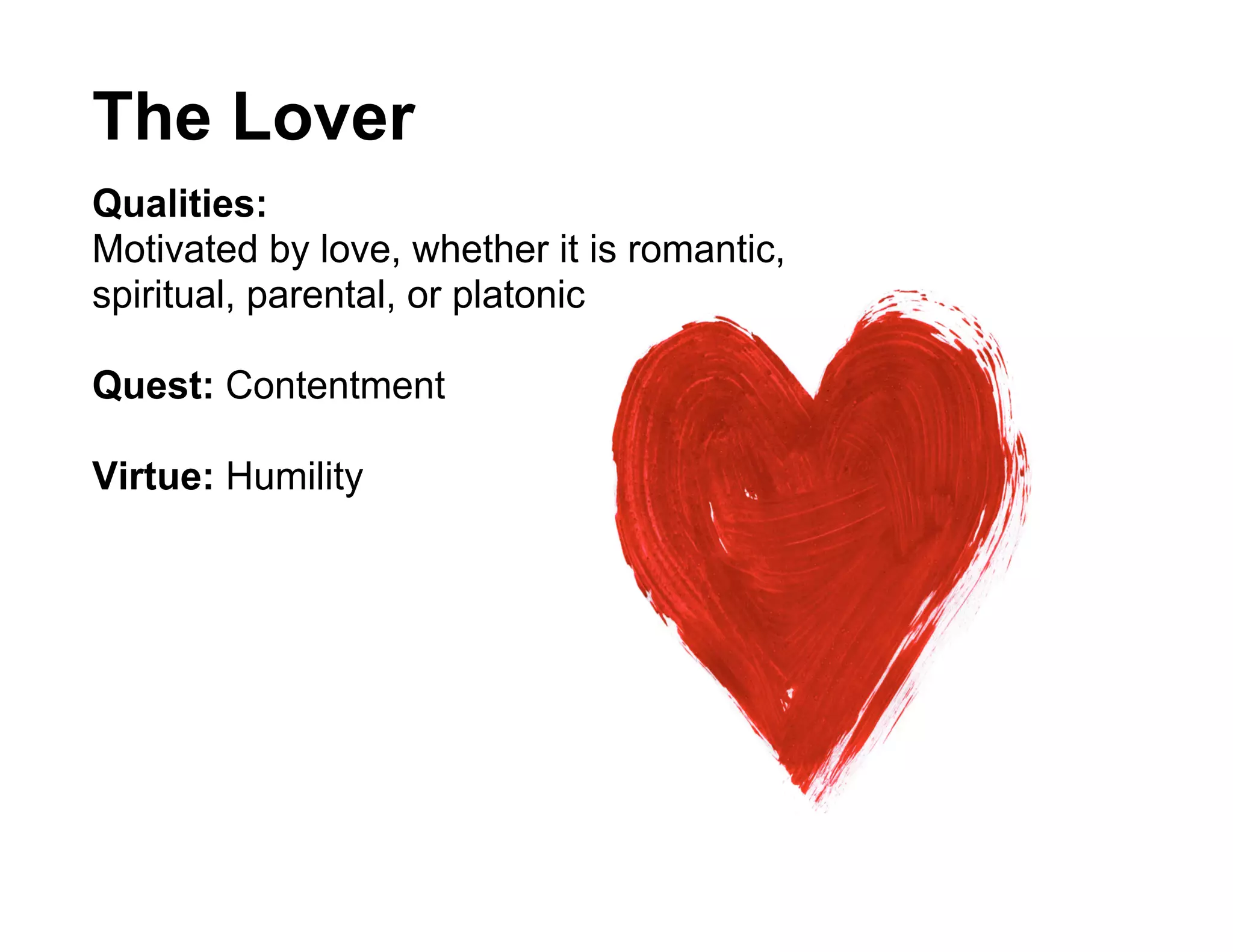 The Lover

Qualities:
Motivated by love, whether it is romantic, spiritual, parental, or platonic

Quest: Contentment

Virtue: Humility